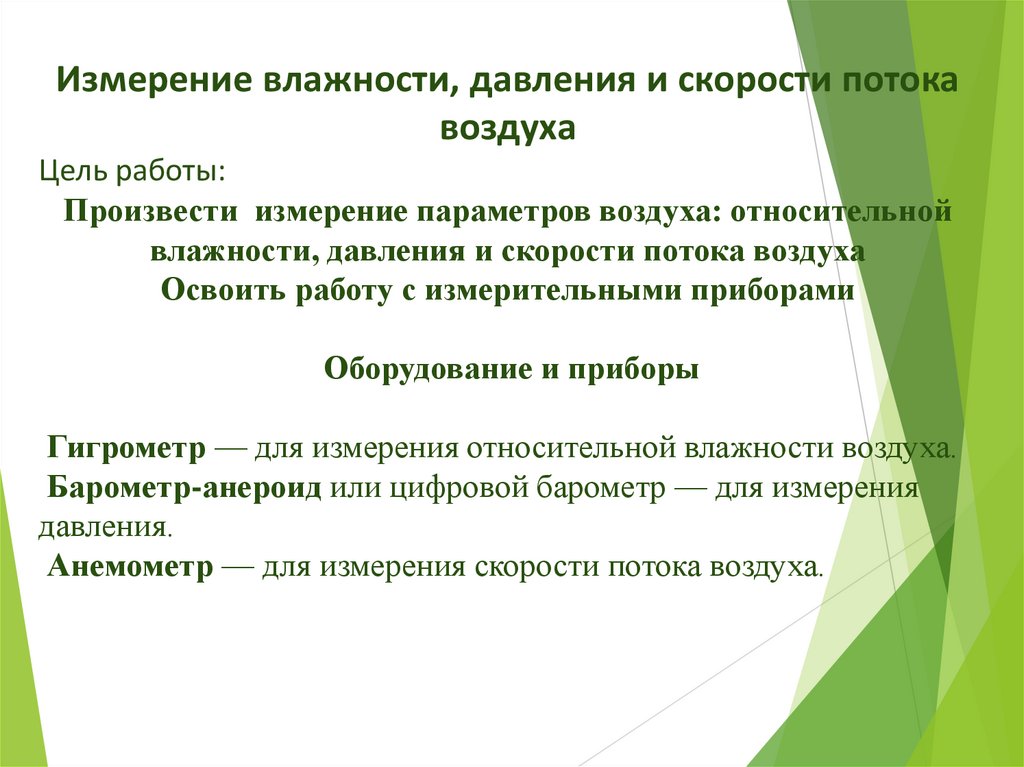 Измерение влажности, давления и скорости потока воздуха

Цель работы:

Произвести измерение параметров воздуха: относительной влажности, давления и скорости потока воздуха

Освоить работу с измерительными приборами

Оборудование и приборы

Гигрометр — для измерения относительной влажности воздуха.

Барометр-анероид или цифровой барометр — для измерения давления.

Анемометр — для измерения скорости потока воздуха.